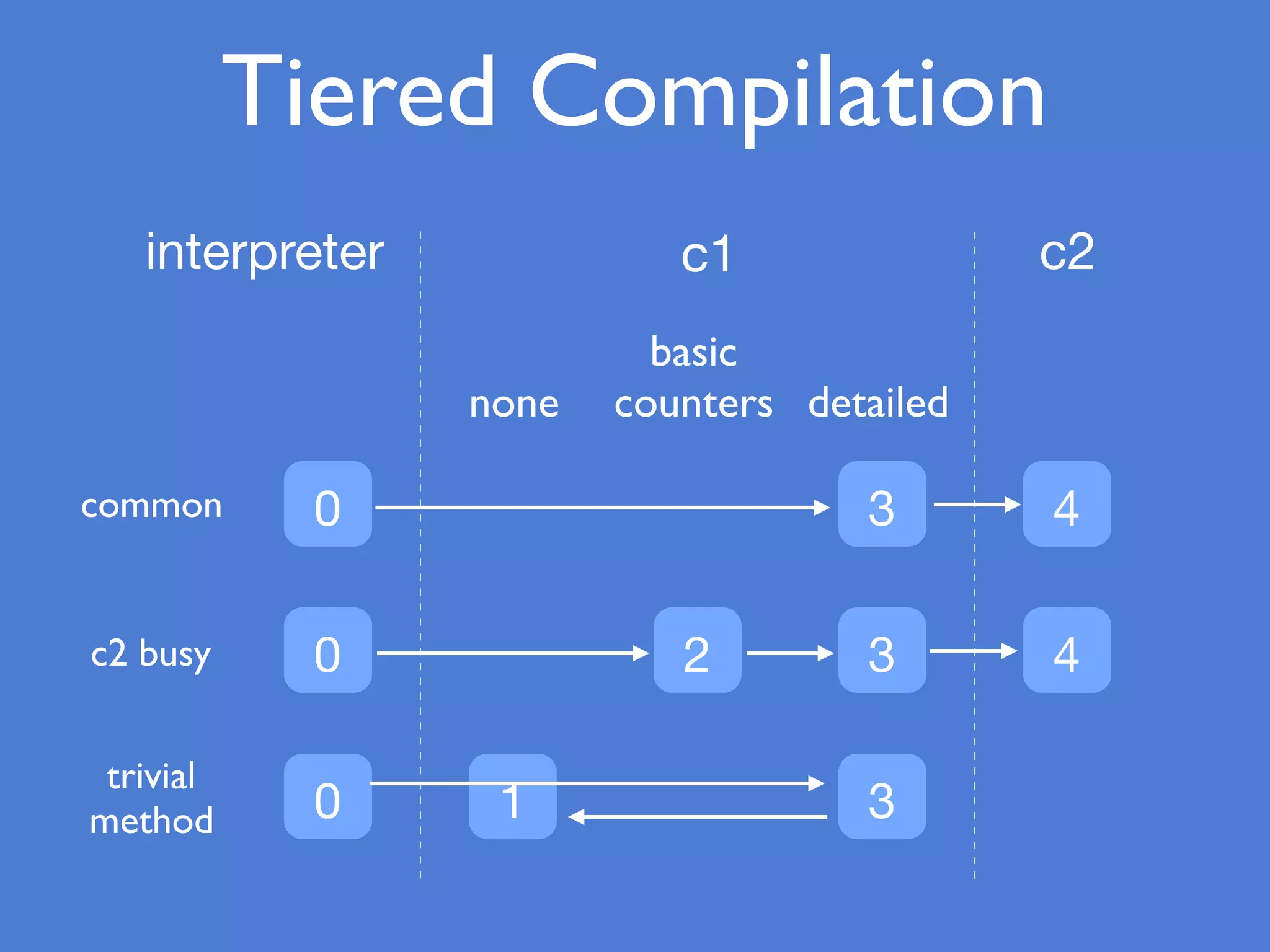 Tiered Compilation

interpreter

c1

c2

none

basic counters

detailed

common

0

3

4

c2 busy

0

2

3

4

trivial method

0

1

3